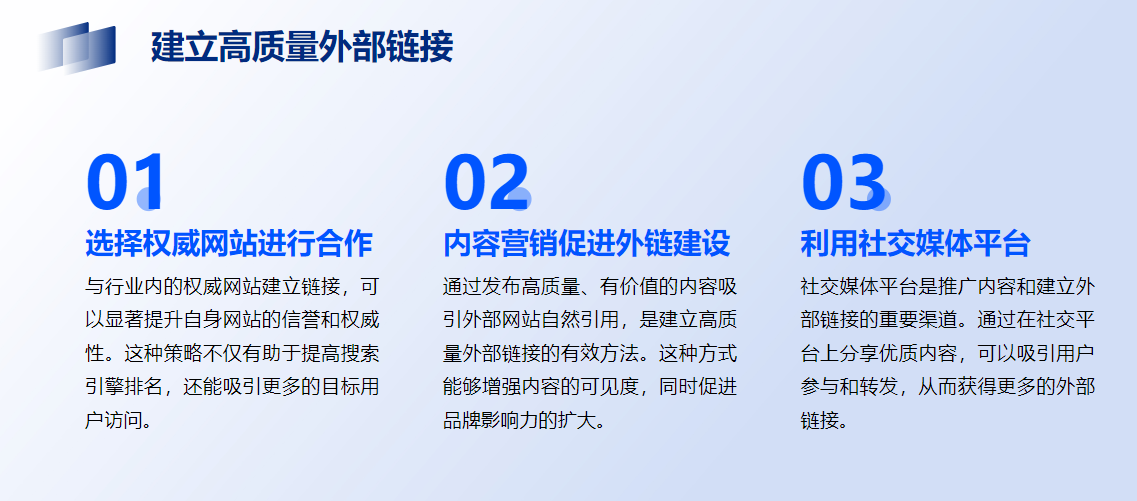 建立高质量外部链接

01

选择权威网站进行合作

与行业内的权威网站建立链接，可以显著提升自身网站的信誉和权威性。这种策略不仅有助于提高搜索引擎排名，还能吸引更多的目标用户访问。

02

内容营销促进外链建设

通过发布高质量、有价值的内容吸引外部网站自然引用，是建立高质量外部链接的有效方法。这种方式能够增强内容的可见度，同时促进品牌影响力的扩大。

03

利用社交媒体平台

社交媒体平台是推广内容和建立外部链接的重要渠道。通过在社交平台上分享优质内容，可以吸引用户参与和转发，从而获得更多的外部链接。